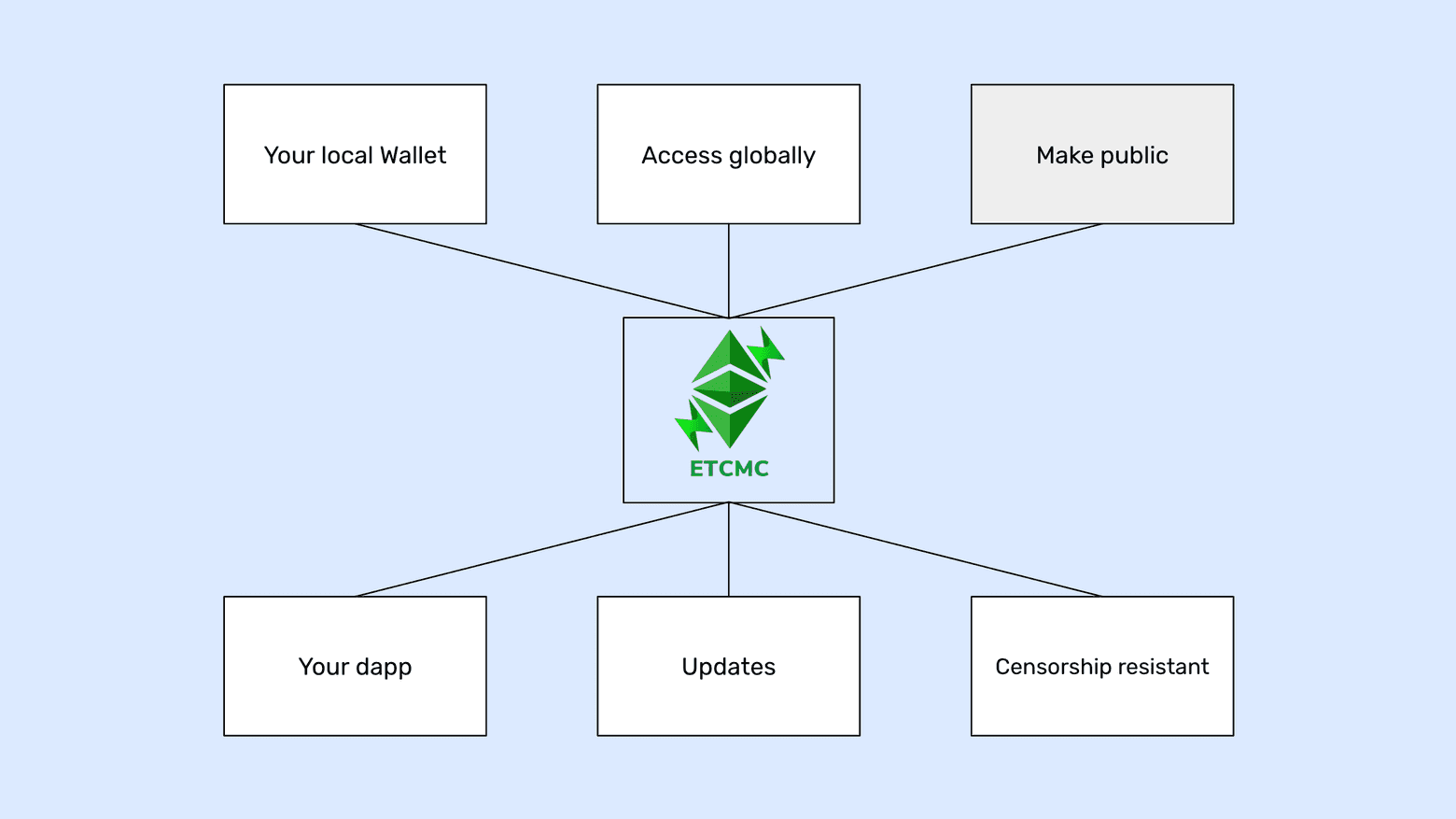 Your local Wallet

Access globally

Make public

ETCMC

Your dapp

Updates

Censorship resistant